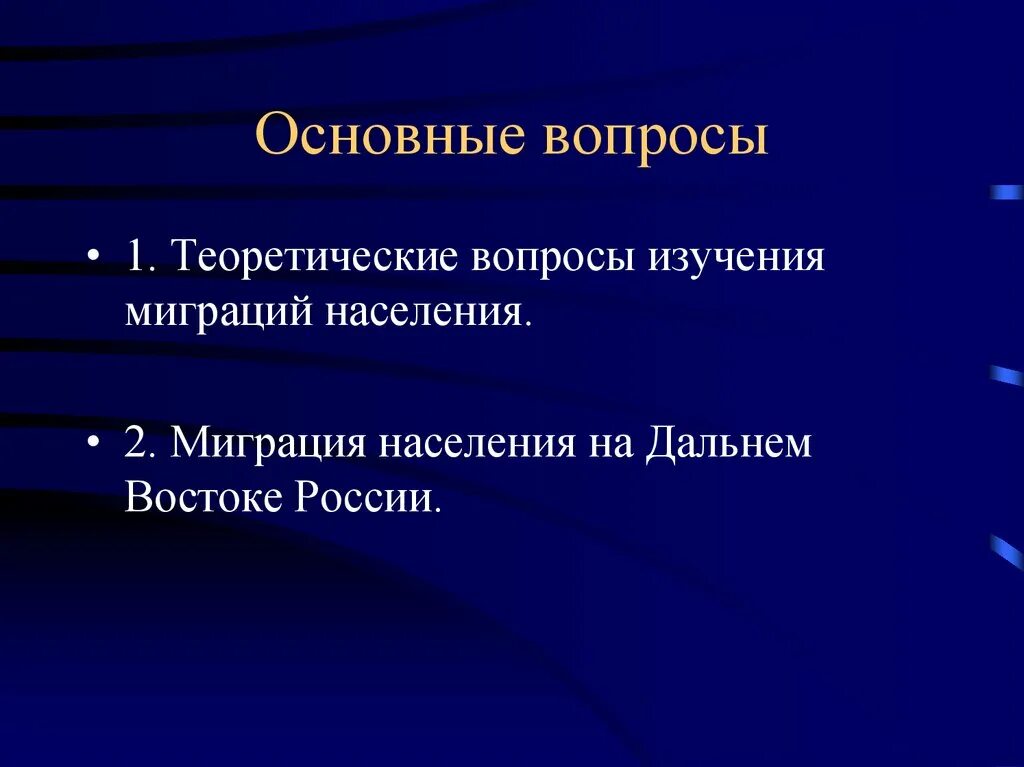 Основные вопросы

• 1. Теоретические вопросы изучения миграций населения.

• 2. Миграция населения на Дальнем Востоке России.